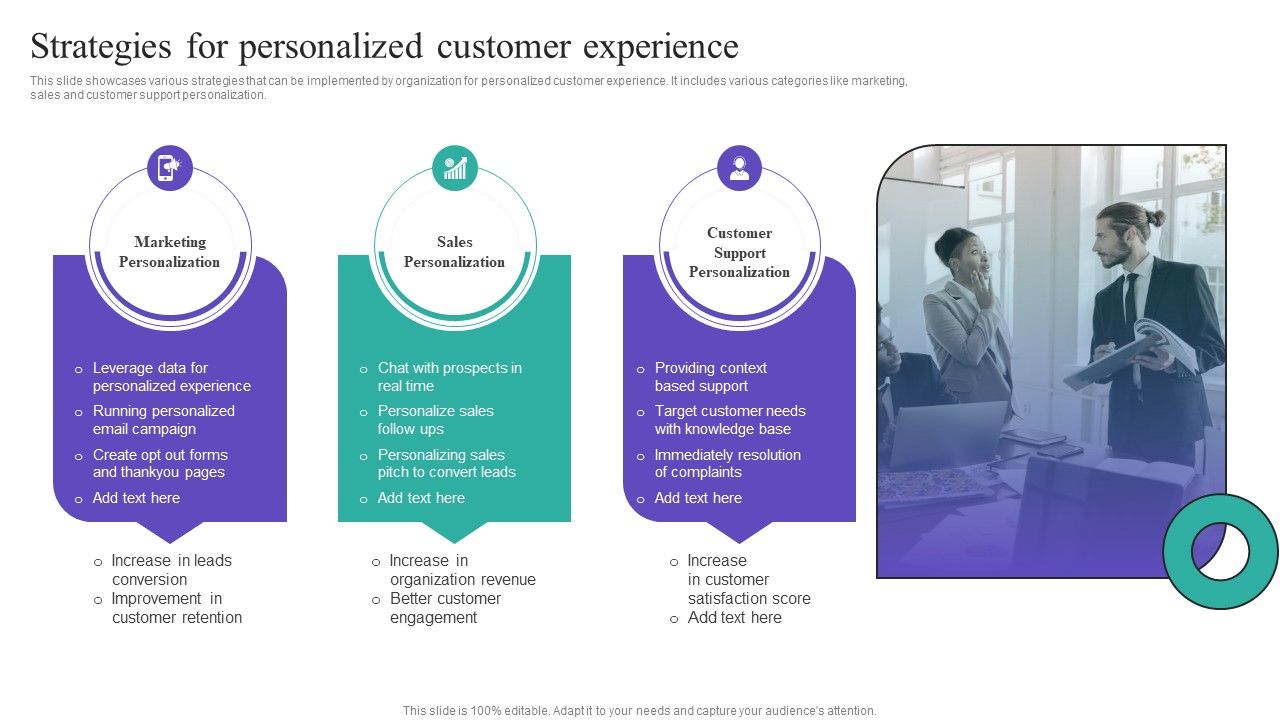 Strategies for personalized customer experience

This slide showcases various strategies that can be implemented by organization for personalized customer experience. It includes various categories like marketing, sales and customer support personalization.

Marketing Personalization

- Leverage data for personalized experience
- Running personalized email campaign
- Create opt out forms and thankyou pages
- Add text here

- Increase in leads conversion
- Improvement in customer retention

Sales Personalization

- Chat with prospects in real time
- Personalize sales follow ups
- Personalizing sales pitch to convert leads
- Add text here

- Increase in organization revenue
- Better customer engagement

Customer Support Personalization

- Providing context based support
- Target customer needs with knowledge base
- Immediately resolution of complaints
- Add text here

- Increase in customer satisfaction score
- Add text here

This slide is 100% editable. Adapt it to your needs and capture your audience's attention.